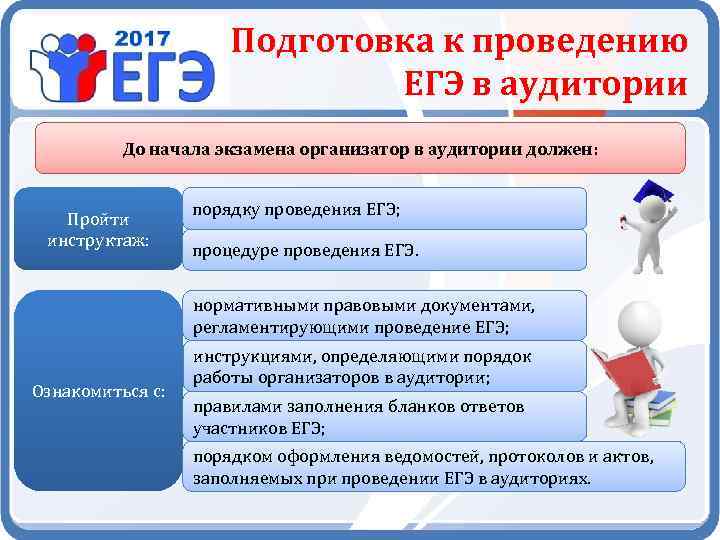 2017 ЕГЭ

Подготовка к проведению ЕГЭ в аудитории

До начала экзамена организатор в аудитории должен:

Пройти инструктаж:

порядку проведения ЕГЭ;

процедуре проведения ЕГЭ.

Ознакомиться с:

нормативными правовыми документами, регламентирующими проведение ЕГЭ;

инструкциями, определяющими порядок работы организаторов в аудитории;

правилами заполнения бланков ответов участников ЕГЭ;

порядком оформления ведомостей, протоколов и актов, заполняемых при проведении ЕГЭ в аудиториях.